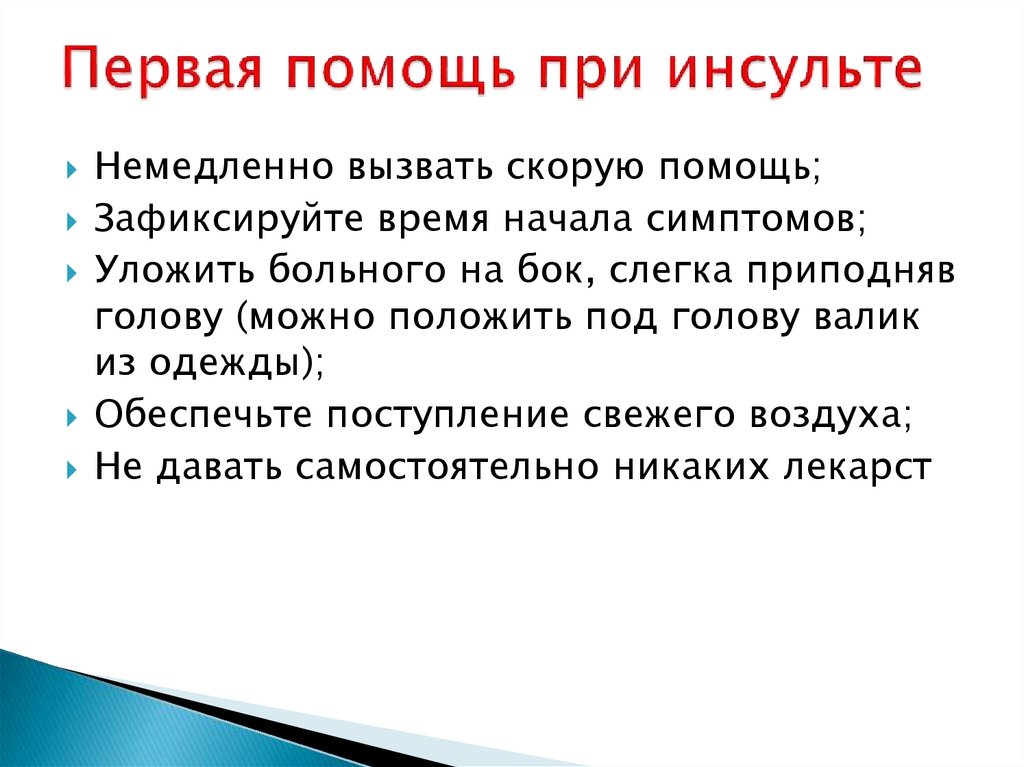 Первая помощь при инсульте

Немедленно вызвать скорую помощь;

Зафиксируйте время начала симптомов;

Уложить больного на бок, слегка приподняв голову (можно положить под голову валик из одежды);

Обеспечьте поступление свежего воздуха;

Не давать самостоятельно никаких лекарст